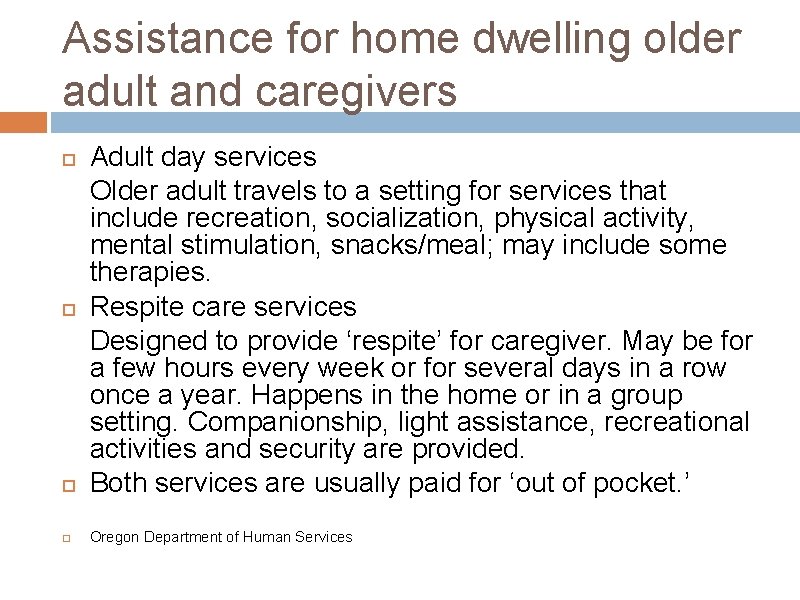 Assistance for home dwelling older adult and caregivers

Adult day services

Older adult travels to a setting for services that include recreation, socialization, physical activity, mental stimulation, snacks/meal; may include some therapies.

Respite care services

Designed to provide ‘respite’ for caregiver. May be for a few hours every week or for several days in a row once a year. Happens in the home or in a group setting. Companionship, light assistance, recreational activities and security are provided.

Both services are usually paid for ‘out of pocket.’

Oregon Department of Human Services